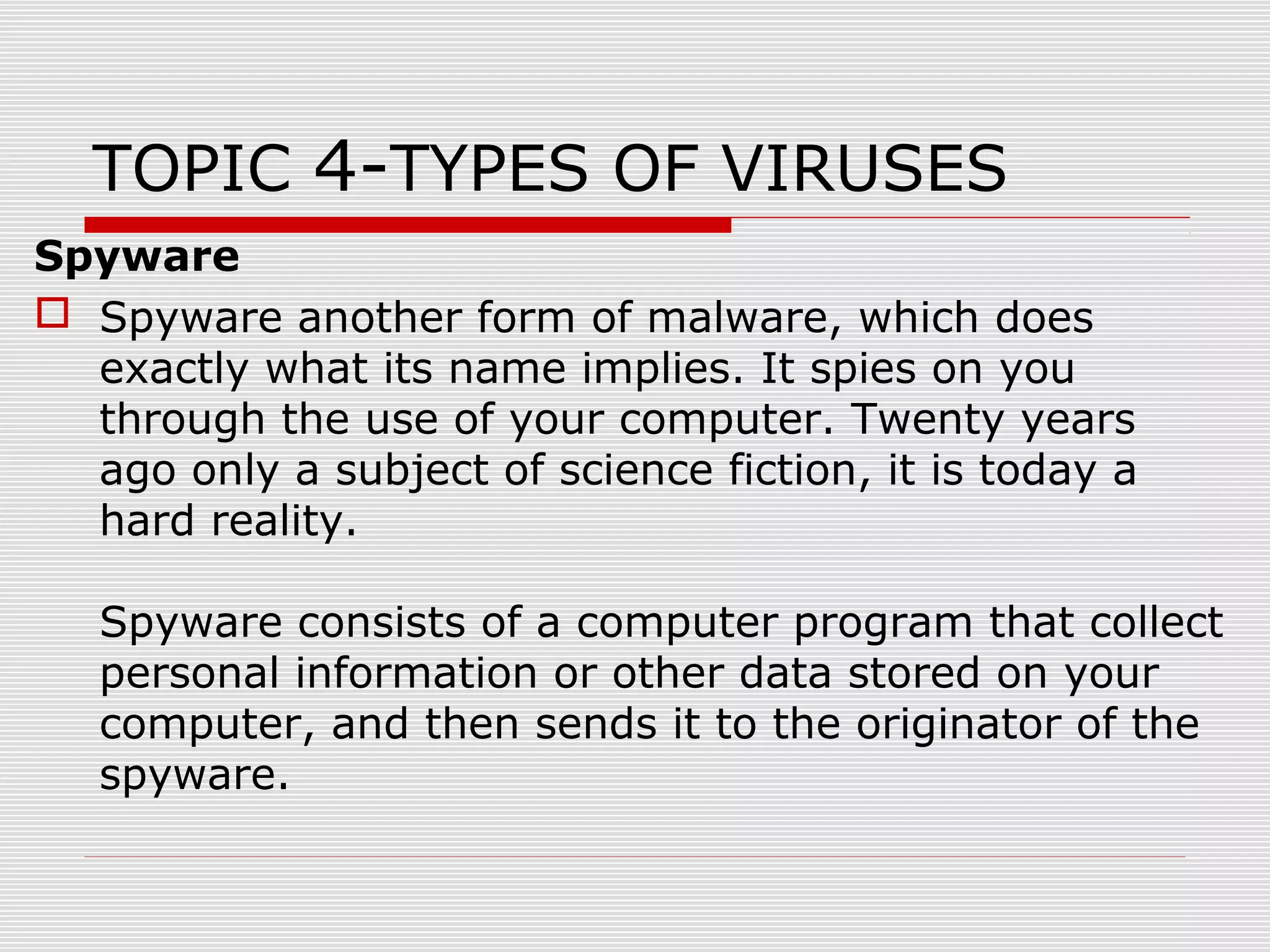 TOPIC 4-TYPES OF VIRUSES

Spyware

Spyware another form of malware, which does exactly what its name implies. It spies on you through the use of your computer. Twenty years ago only a subject of science fiction, it is today a hard reality.

Spyware consists of a computer program that collect personal information or other data stored on your computer, and then sends it to the originator of the spyware.